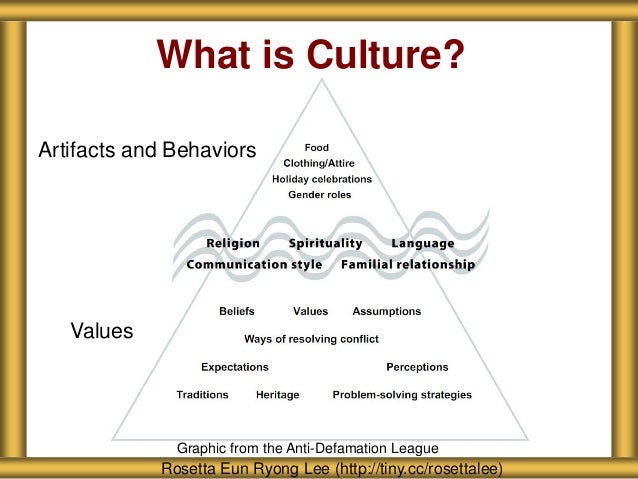 What is Culture?

Artifacts and Behaviors

Food
Clothing/Attire
Holiday celebrations
Gender roles

Religion Spirituality Language
Communication style Familial relationship

Values

Beliefs Values Assumptions
Ways of resolving conflict
Expectations Perceptions
Traditions Heritage Problem-solving strategies

Graphic from the Anti-Defamation League

Rosetta Eun Ryong Lee (http://tiny.cc/rosettalee)